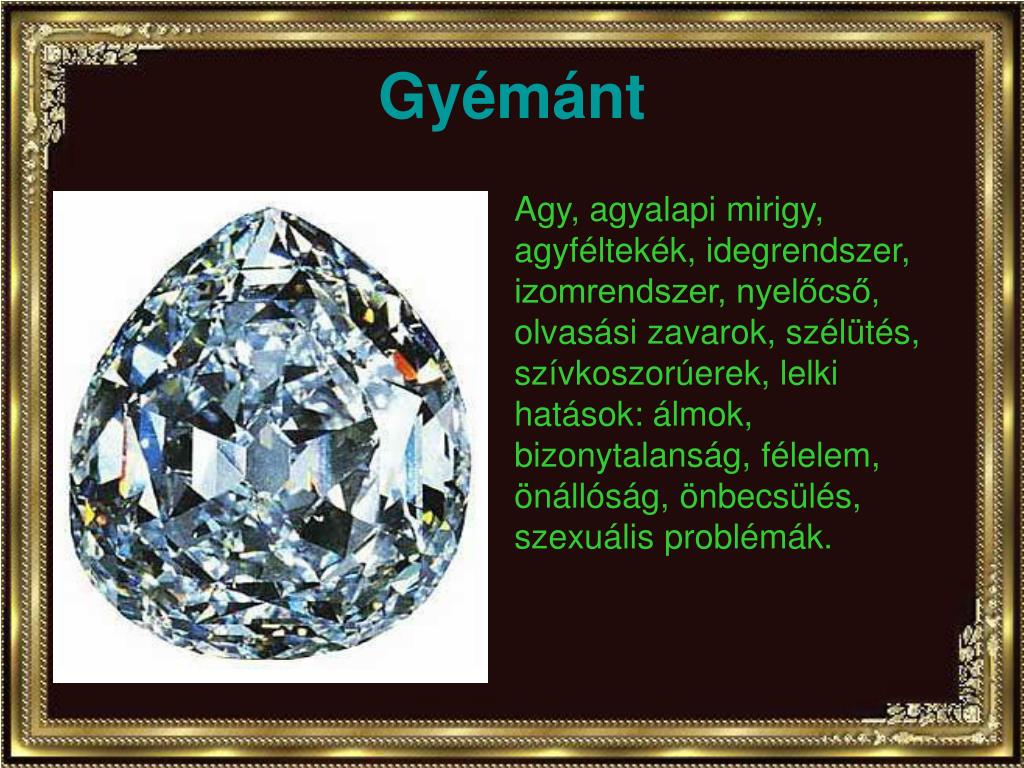 Gyémánt

Agy, agyalapi mirigy, agyféltekék, idegrendszer, izomrendszer, nyelőcső, olvasási zavarok, szélütés, szívkoszorúerek, lelki hatások: álmok, bizonytalanság, félelem, önállóság, önbecsülés, szexuális problémák.